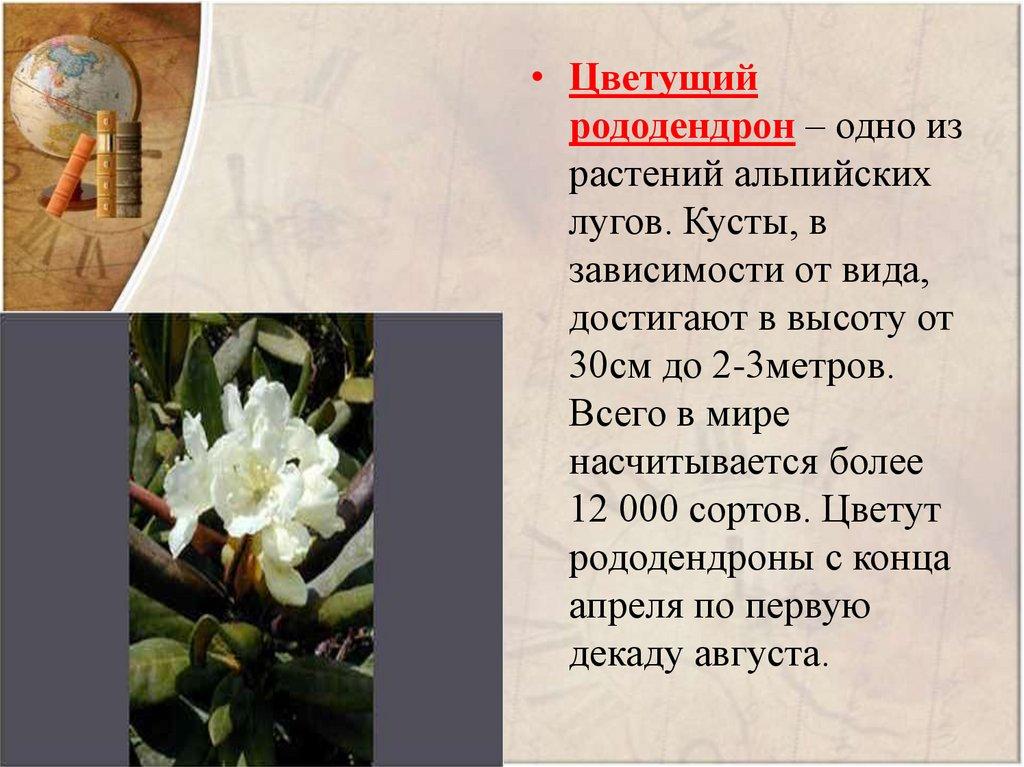 • Цветущий рододендрон – одно из растений альпийских лугов. Кусты, в зависимости от вида, достигают в высоту от 30см до 2-3метров. Всего в мире насчитывается более 12 000 сортов. Цветут рододендроны с конца апреля по первую декаду августа.